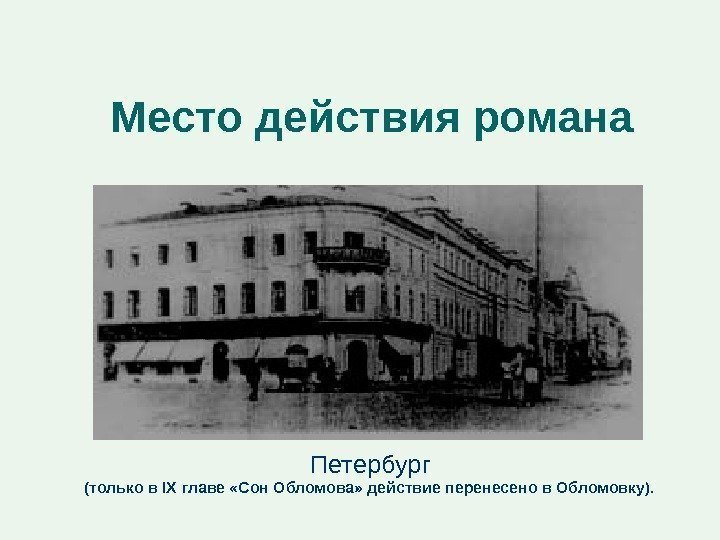 Место действия романа

Петербург
(только в IX главе «Сон Обломова» действие перенесено в Обломовку).